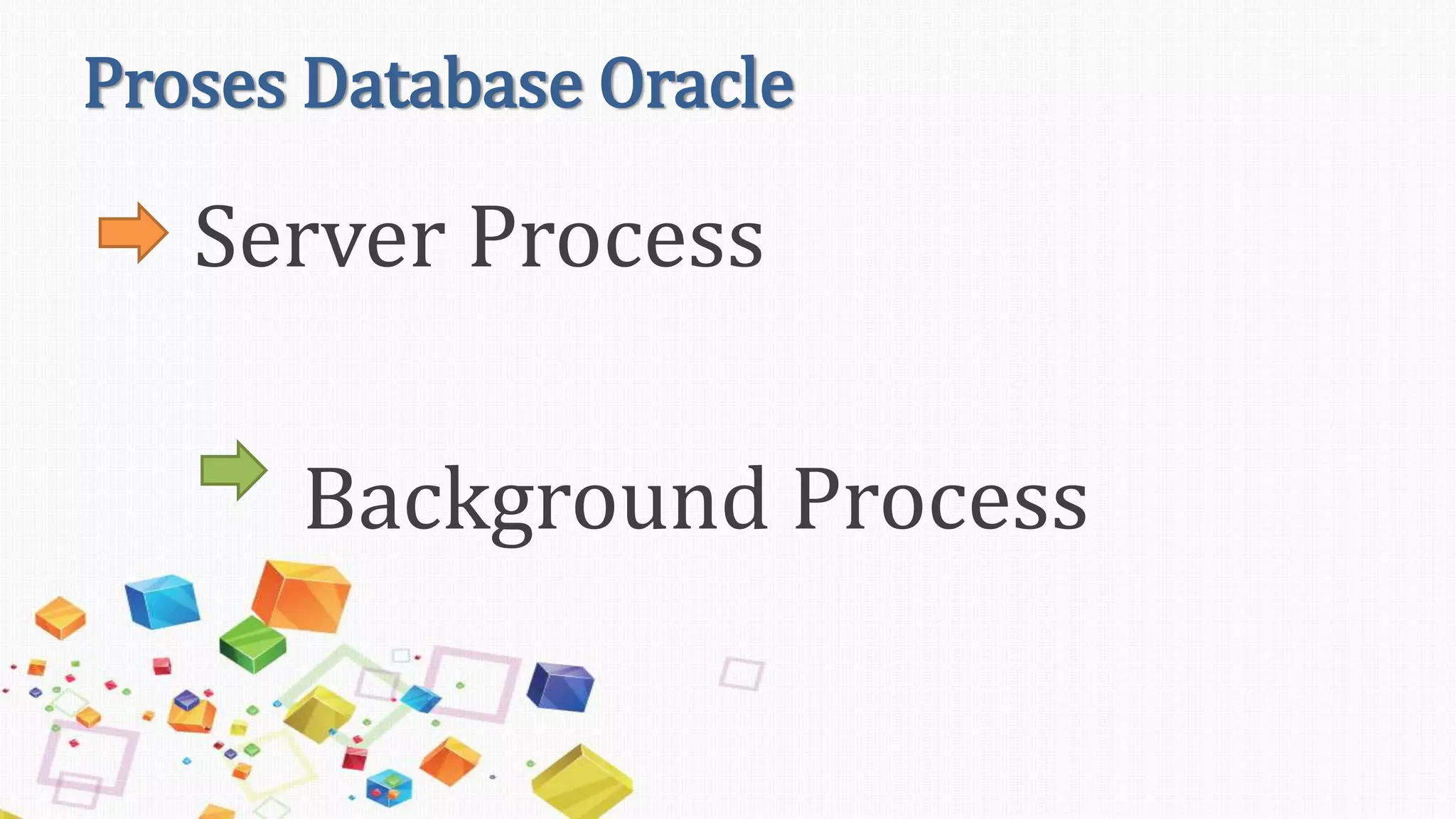 Proses Database Oracle

Server Process

Background Process